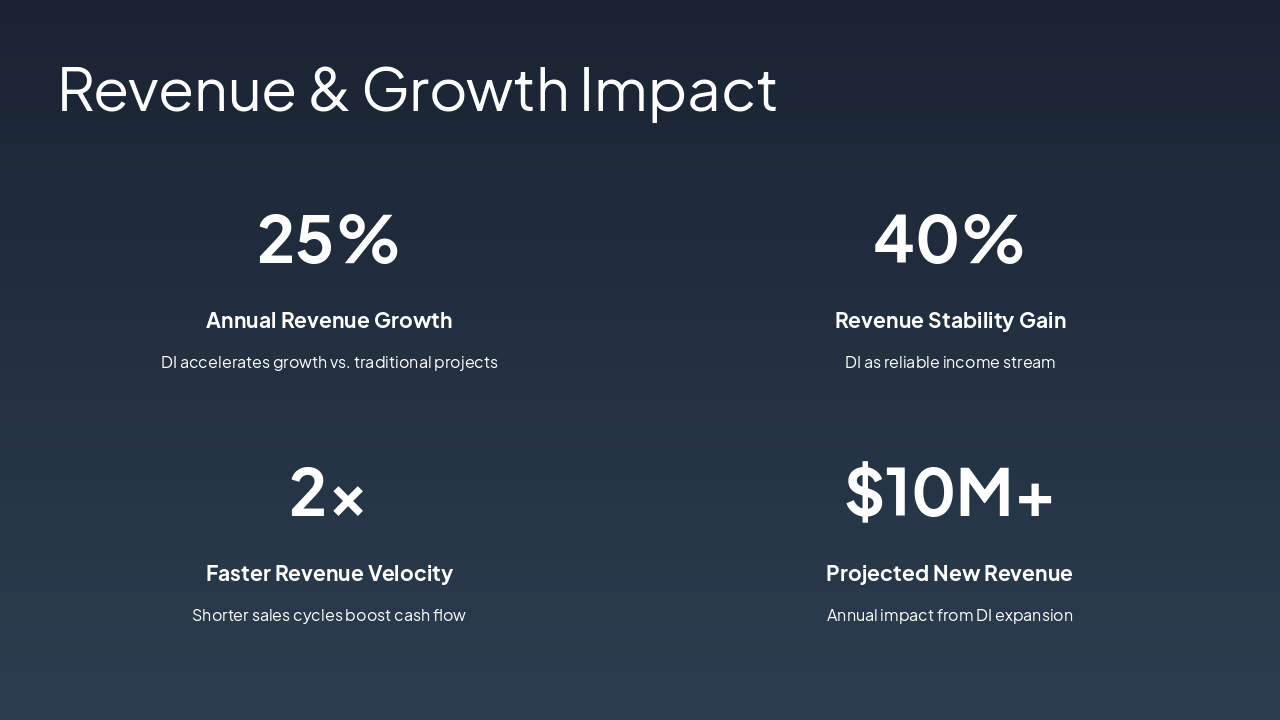 Revenue & Growth Impact

25%

Annual Revenue Growth

DI accelerates growth vs. traditional projects

40%

Revenue Stability Gain

DI as reliable income stream

2×

Faster Revenue Velocity

Shorter sales cycles boost cash flow

$10M+

Projected New Revenue

Annual impact from DI expansion